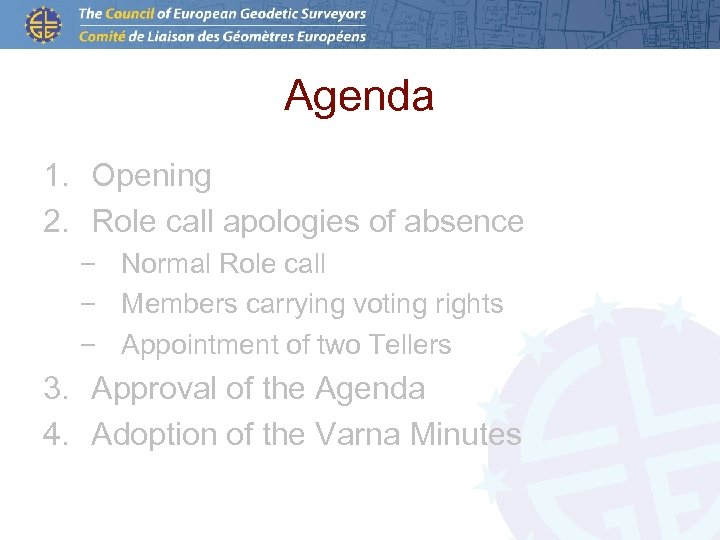 The Council of European Geodetic Surveyors
Comité de Liaison des Géomètres Européens

Agenda

1. Opening
2. Role call apologies of absence
– Normal Role call
– Members carrying voting rights
– Appointment of two Tellers
3. Approval of the Agenda
4. Adoption of the Varna Minutes